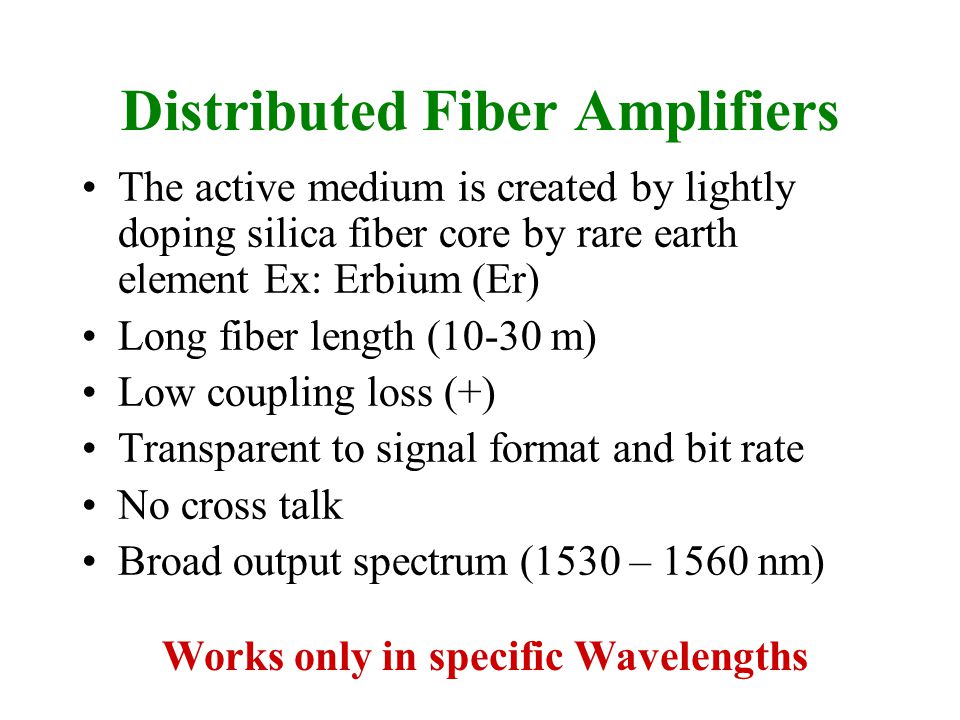 Distributed Fiber Amplifiers

• The active medium is created by lightly doping silica fiber core by rare earth element Ex: Erbium (Er)
• Long fiber length (10-30 m)
• Low coupling loss (+)
• Transparent to signal format and bit rate
• No cross talk
• Broad output spectrum (1530 – 1560 nm)

Works only in specific Wavelengths